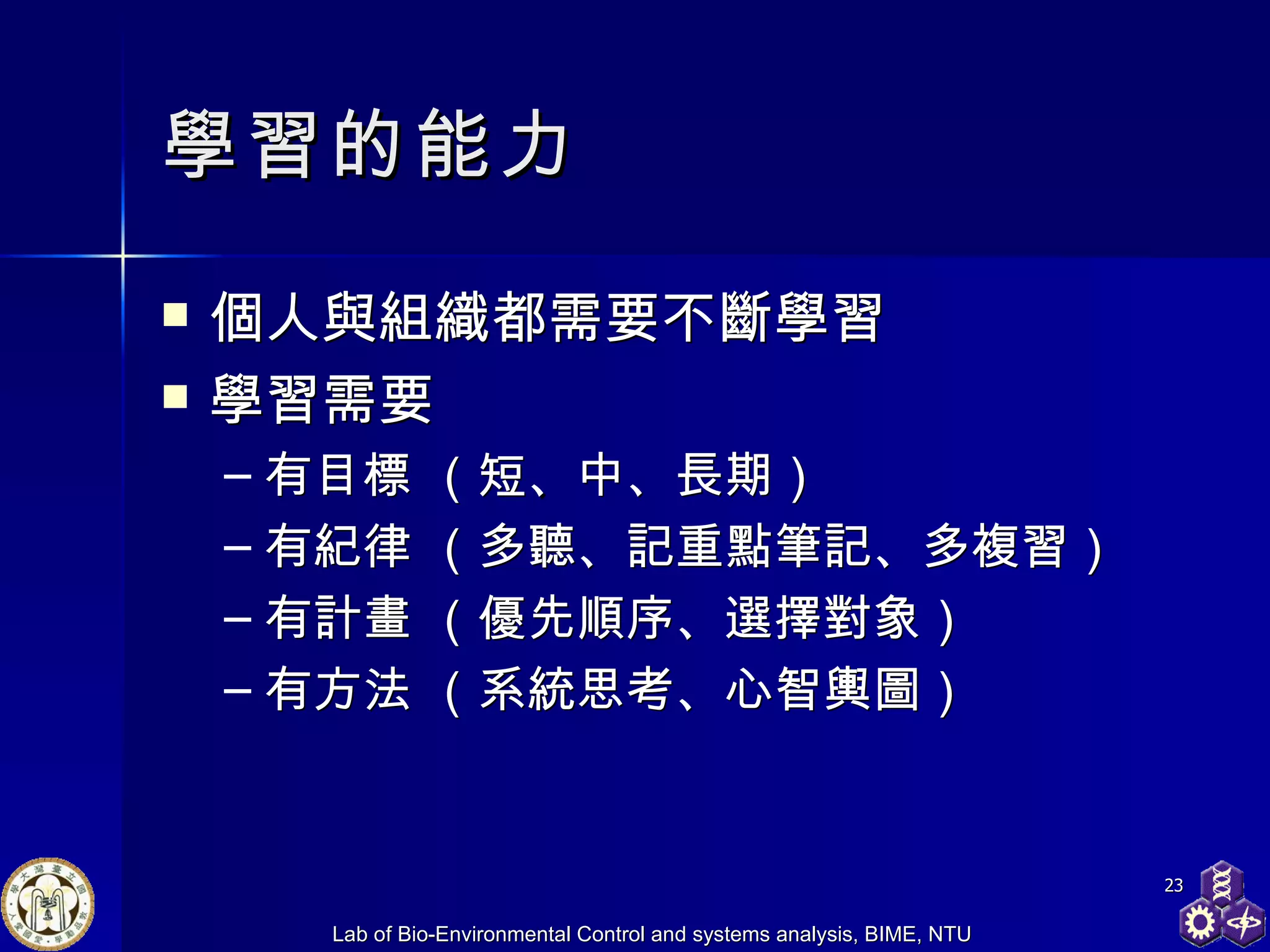 學習的能力

■ 個人與組織都需要不斷學習
■ 學習需要
– 有目標（短、中、長期）
– 有紀律（多聽、記重點筆記、多複習）
– 有計畫（優先順序、選擇對象）
– 有方法（系統思考、心智輿圖）

23

Lab of Bio-Environmental Control and systems analysis, BIME, NTU